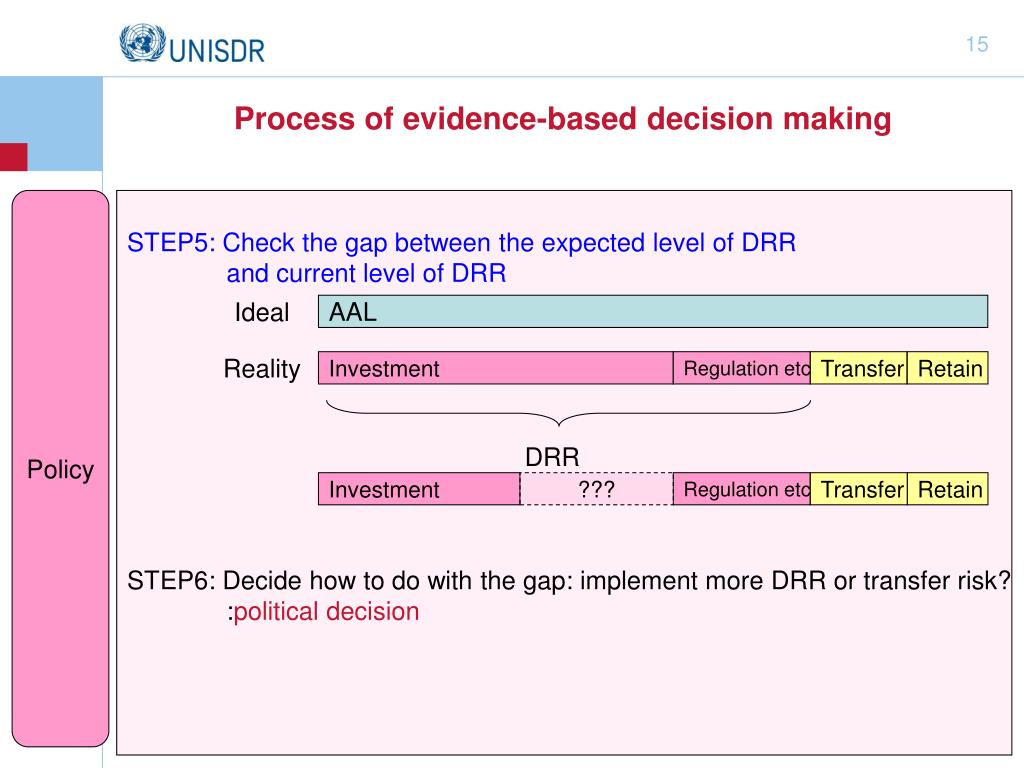 UNISDR

15

Process of evidence-based decision making

Policy

STEP5: Check the gap between the expected level of DRR and current level of DRR

Ideal AAL

Reality Investment Regulation etc Transfer Retain

DRR

Investment ??? Regulation etc Transfer Retain

STEP6: Decide how to do with the gap: implement more DRR or transfer risk? :political decision